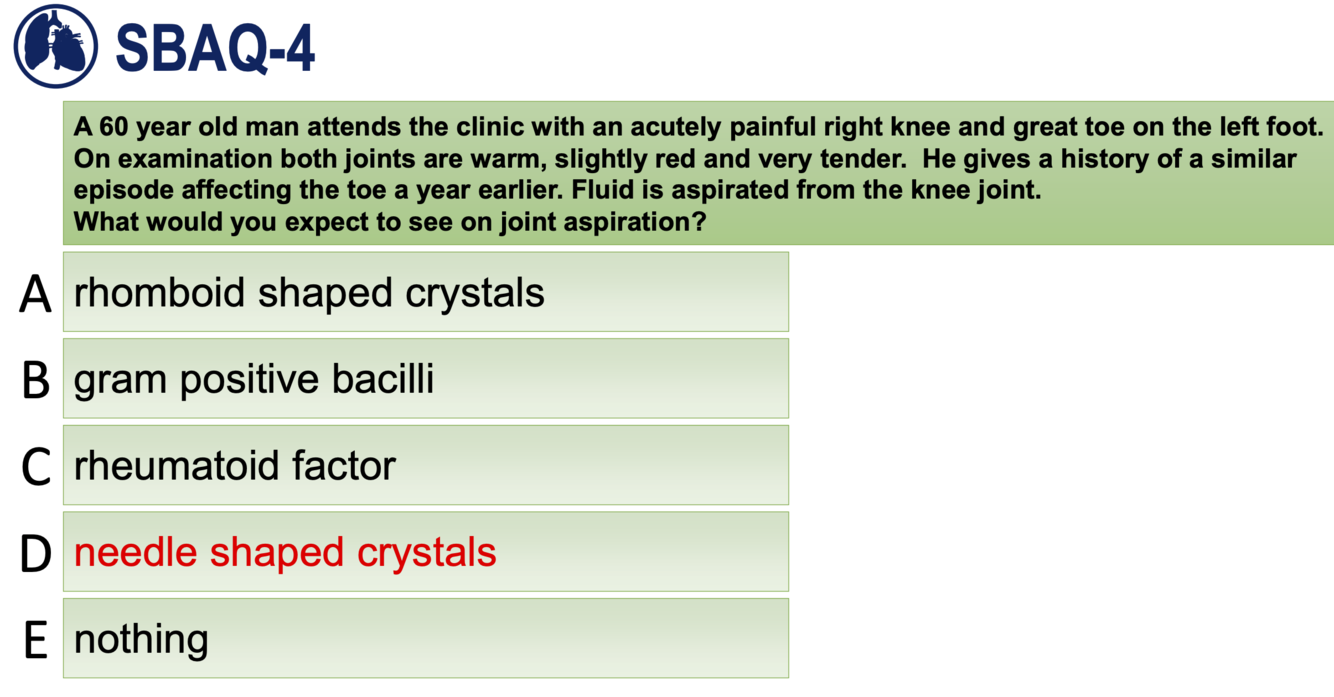 SBAQ-4

A 60 year old man attends the clinic with an acutely painful right knee and great toe on the left foot. On examination both joints are warm, slightly red and very tender. He gives a history of a similar episode affecting the toe a year earlier. Fluid is aspirated from the knee joint.
What would you expect to see on joint aspiration?

A rhomboid shaped crystals

B gram positive bacilli

C rheumatoid factor

D needle shaped crystals

E nothing